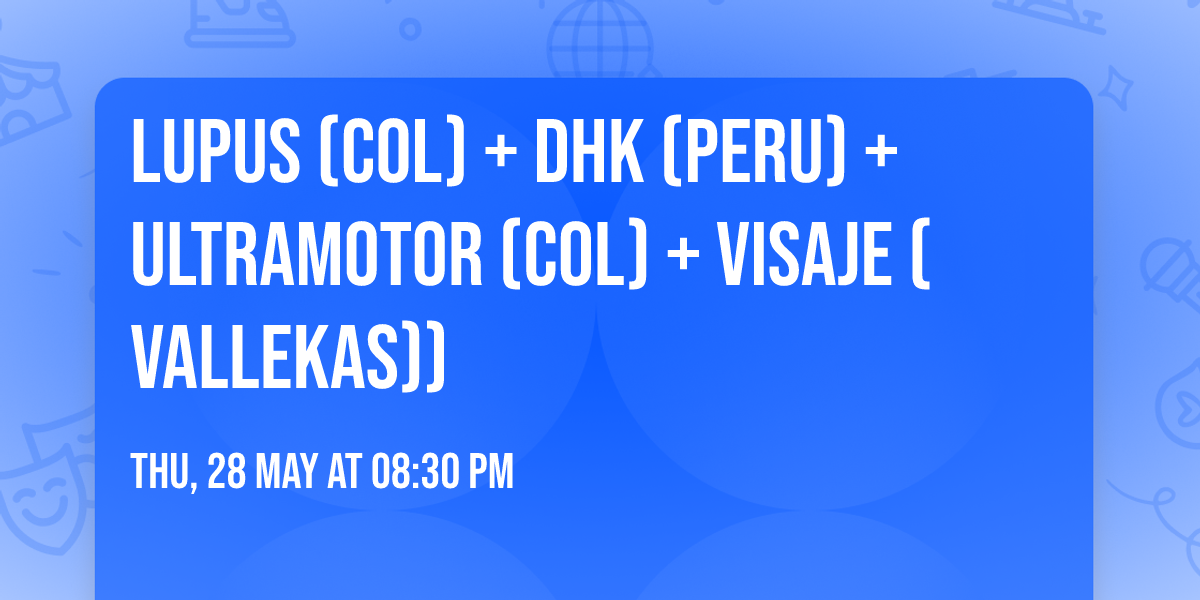 LUPUS (COL) + DHK (PERU) + ULTRAMOTOR (COL) + VISAJE ( VALLEKAS))

THU, 28 MAY AT 08:30 PM